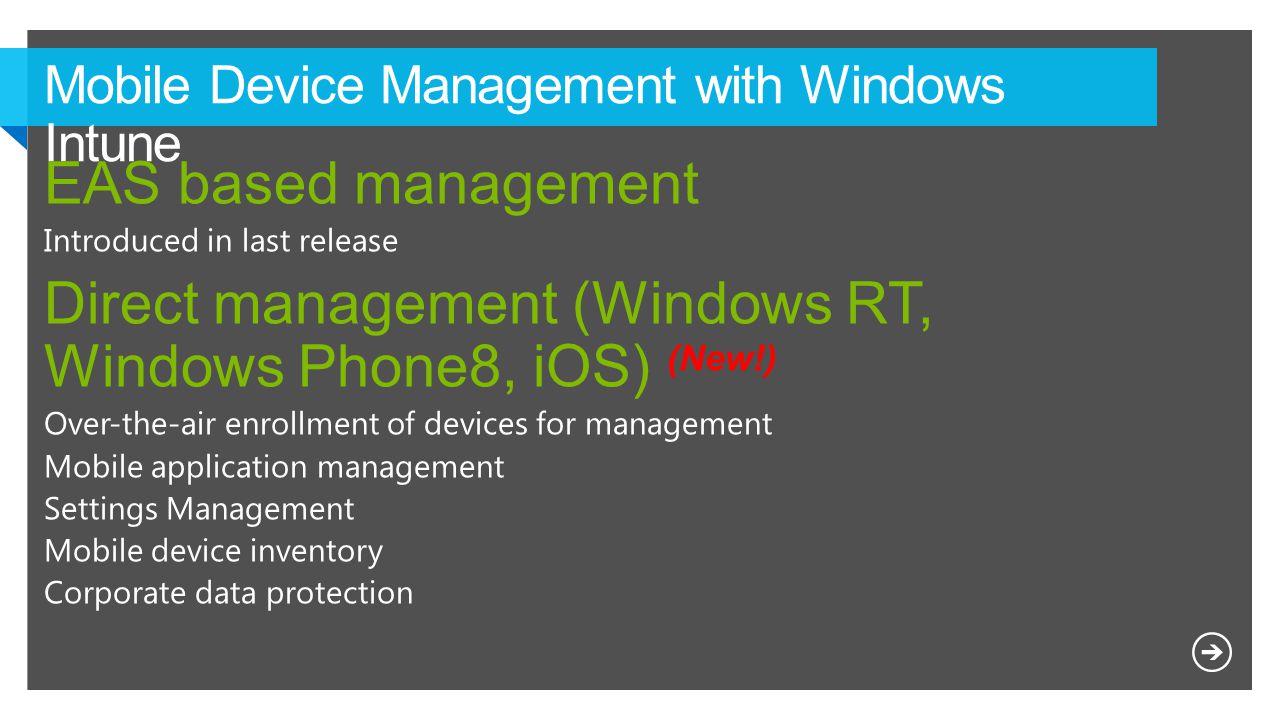 Mobile Device Management with Windows Intune

EAS based management

Introduced in last release

Direct management (Windows RT, Windows Phone8, iOS) (New!)

Over-the-air enrollment of devices for management
Mobile application management
Settings Management
Mobile device inventory
Corporate data protection